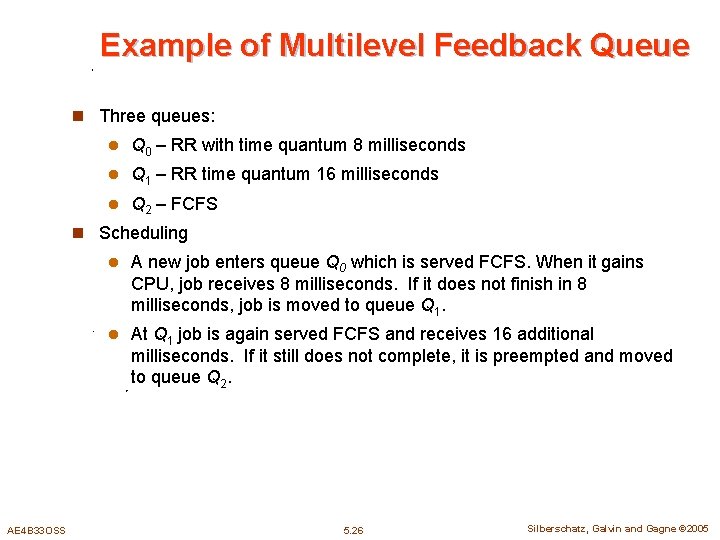 Example of Multilevel Feedback Queue

Three queues:

$Q_0$ – RR with time quantum 8 milliseconds

$Q_1$ – RR time quantum 16 milliseconds

$Q_2$ – FCFS

Scheduling

A new job enters queue $Q_0$ which is served FCFS. When it gains CPU, job receives 8 milliseconds. If it does not finish in 8 milliseconds, job is moved to queue $Q_1$.

At $Q_1$ job is again served FCFS and receives 16 additional milliseconds. If it still does not complete, it is preempted and moved to queue $Q_2$.

AE4B33OSS

5.26

Silberschatz, Galvin and Gagne ©2005